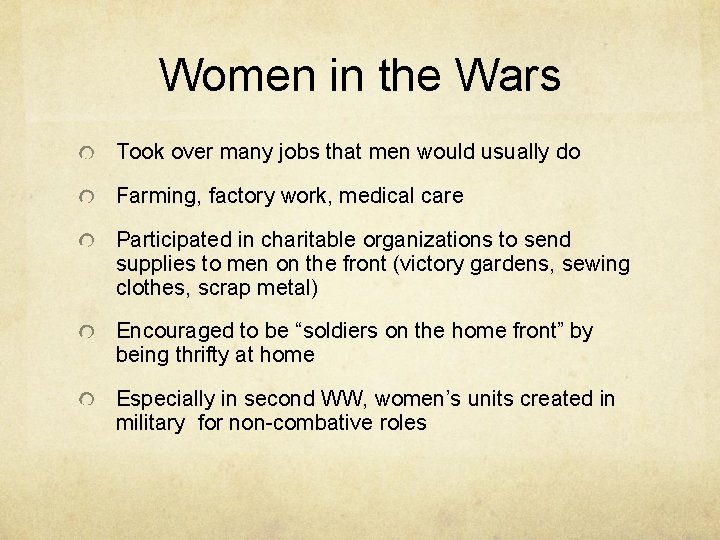 Women in the Wars

Took over many jobs that men would usually do

Farming, factory work, medical care

Participated in charitable organizations to send supplies to men on the front (victory gardens, sewing clothes, scrap metal)

Encouraged to be “soldiers on the home front” by being thrifty at home

Especially in second WW, women’s units created in military for non-combative roles